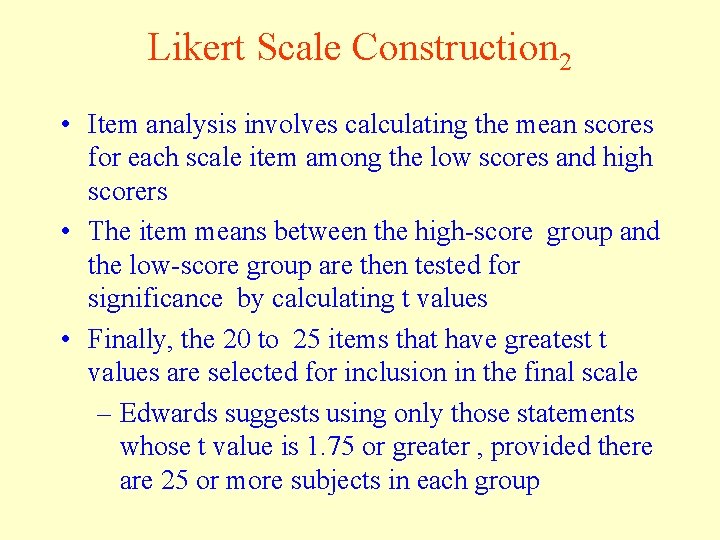 Likert Scale Construction$_2$

• Item analysis involves calculating the mean scores for each scale item among the low scores and high scorers

• The item means between the high-score group and the low-score group are then tested for significance by calculating t values

• Finally, the 20 to 25 items that have greatest t values are selected for inclusion in the final scale

– Edwards suggests using only those statements whose t value is 1.75 or greater , provided there are 25 or more subjects in each group